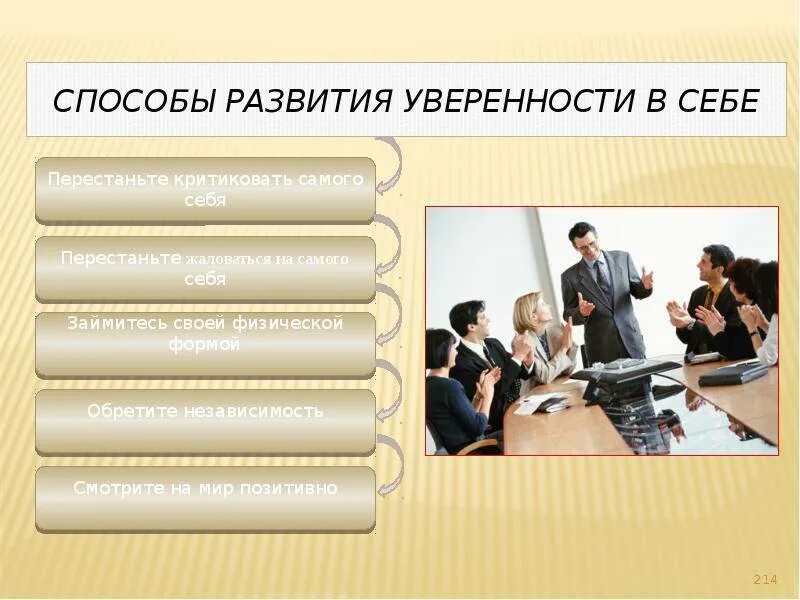 СПОСОБЫ РАЗВИТИЯ УВЕРЕННОСТИ В СЕБЕ

Перестаньте критиковать самого себя

Перестаньте жаловаться на самого себя

Займитесь своей физической формой

Обретите независимость

Смотрите на мир позитивно

214